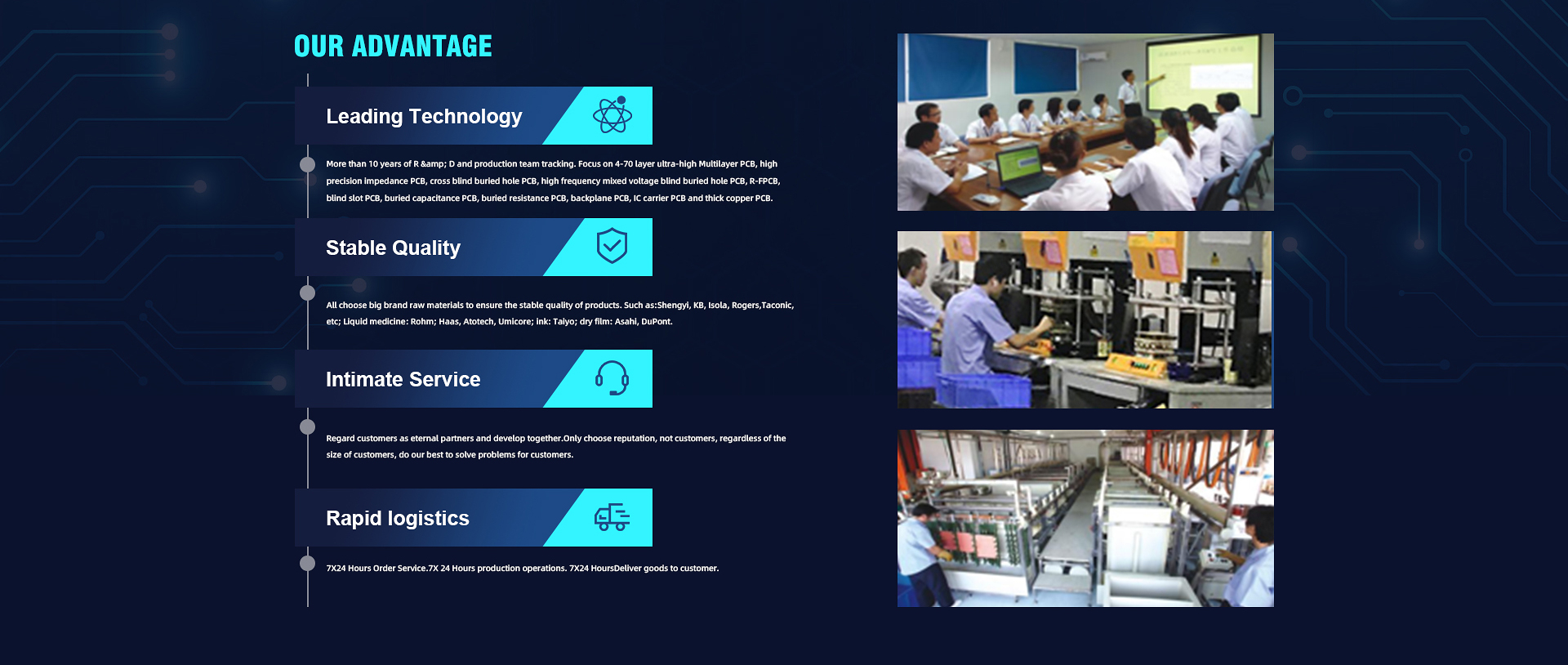 OUR ADVANTAGE

Leading Technology

More than 10 years of R &amp; D and production team tracking. Focus on 4-70 layer ultra-high Multilayer PCB, high precision impedance PCB, cross blind buried hole PCB, high frequency mixed voltage blind buried hole PCB, R-FPCB, blind slot PCB, buried capacitance PCB, buried resistance PCB, backplane PCB, IC carrier PCB and thick copper PCB.

Stable Quality

All choose big brand raw materials to ensure the stable quality of products. Such as:Shengyi, KB, Isola, Rogers,Taconic, etc; Liquid medicine: Rohm; Haas, Atotech, Umicore; ink: Taiyo; dry film: Asahi, DuPont.

Intimate Service

Regard customers as eternal partners and develop together.Only choose reputation, not customers, regardless of the size of customers, do our best to solve problems for customers.

Rapid logistics

7X24 Hours Order Service.7X 24 Hours production operations. 7X24 HoursDeliver goods to customer.